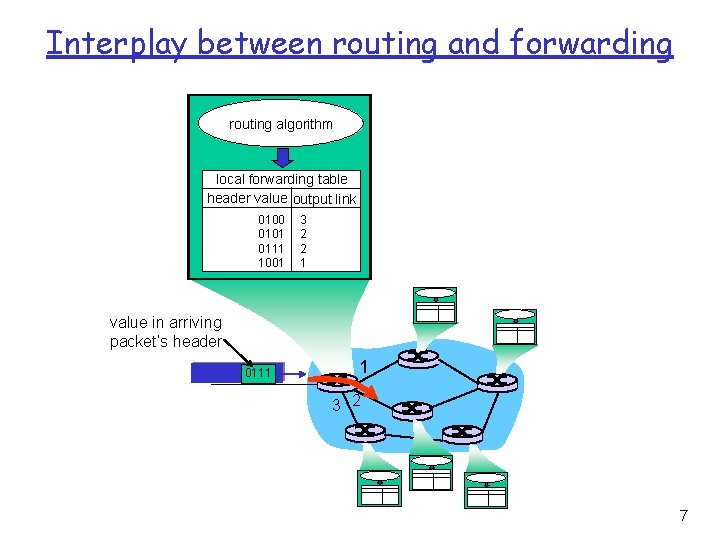 Interplay between routing and forwarding

routing algorithm

local forwarding table

| header value | output link |
|---|---|
| 0100 | 3 |
| 0101 | 2 |
| 0111 | 2 |
| 1001 | 1 |

value in arriving packet's header

0111

1

2

3

7